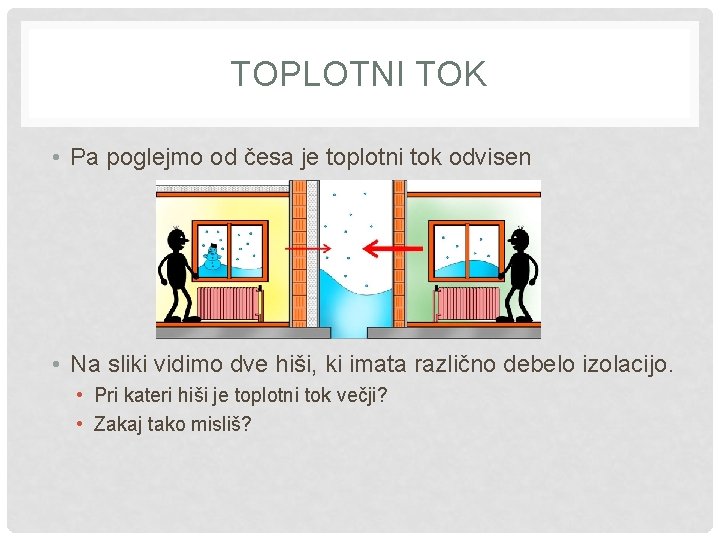 TOPLOTNI TOK

• Pa poglejmo od česa je toplotni tok odvisen

• Na sliki vidimo dve hiši, ki imata različno debelo izolacijo.
• Pri kateri hiši je toplotni tok večji?
• Zakaj tako misliš?